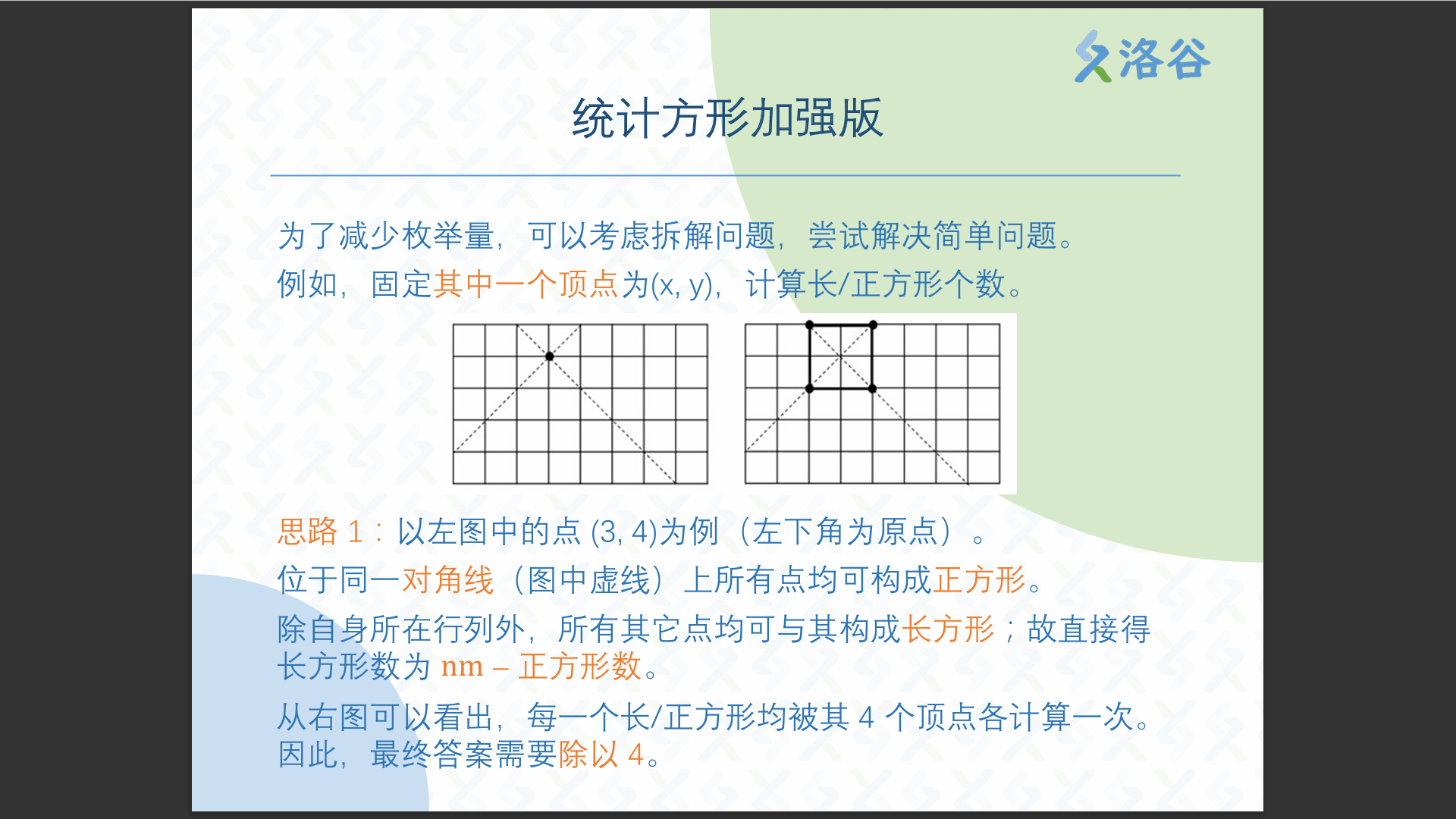 洛谷

统计方形加强版

为了减少枚举量，可以考虑拆解问题，尝试解决简单问题。
例如，固定其中一个顶点为(x, y)，计算长/正方形个数。

思路 1：以左图中的点 (3, 4)为例（左下角为原点）。
位于同一对角线（图中虚线）上所有点均可构成正方形。
除自身所在行列外，所有其它点均可与其构成长方形；故直接得长方形数为 nm – 正方形数。
从右图可以看出，每一个长/正方形均被其 4 个顶点各计算一次。因此，最终答案需要除以 4。